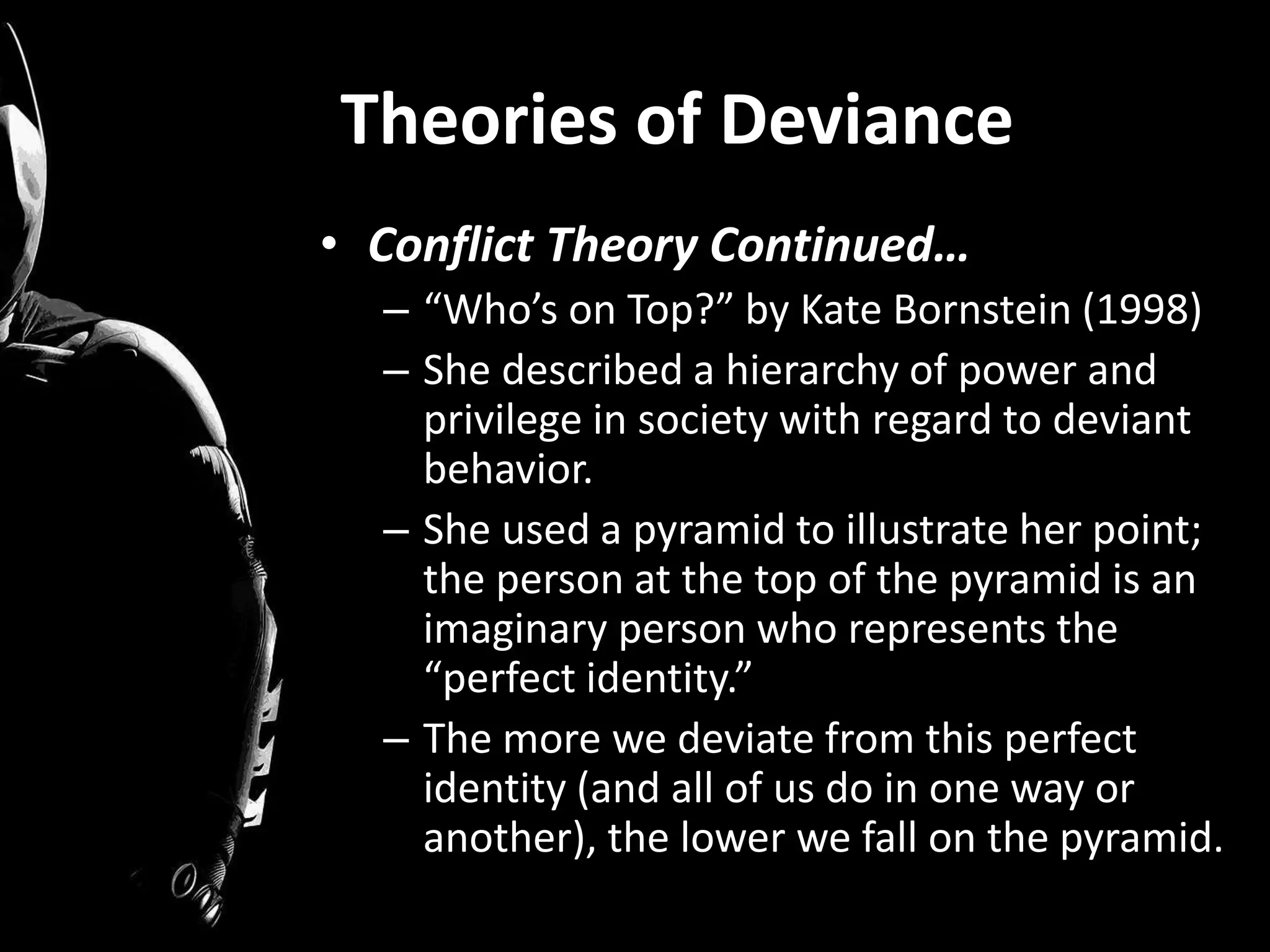 Theories of Deviance

• Conflict Theory Continued…
– “Who’s on Top?” by Kate Bornstein (1998)
– She described a hierarchy of power and privilege in society with regard to deviant behavior.
– She used a pyramid to illustrate her point; the person at the top of the pyramid is an imaginary person who represents the “perfect identity.”
– The more we deviate from this perfect identity (and all of us do in one way or another), the lower we fall on the pyramid.